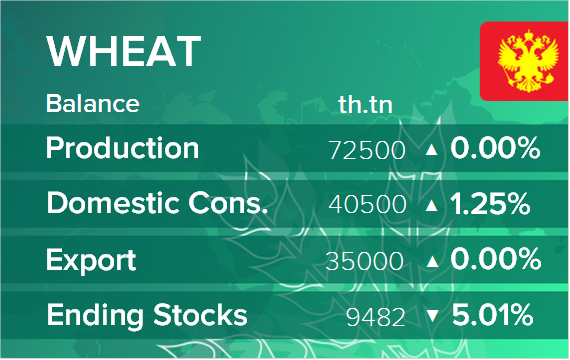 WHEAT

| Balance | th.tn | |
|---|---|---|
| Production | 72500 | ▲ 0.00% |
| Domestic Cons. | 40500 | ▲ 1.25% |
| Export | 35000 | ▲ 0.00% |
| Ending Stocks | 9482 | ▼ 5.01% |